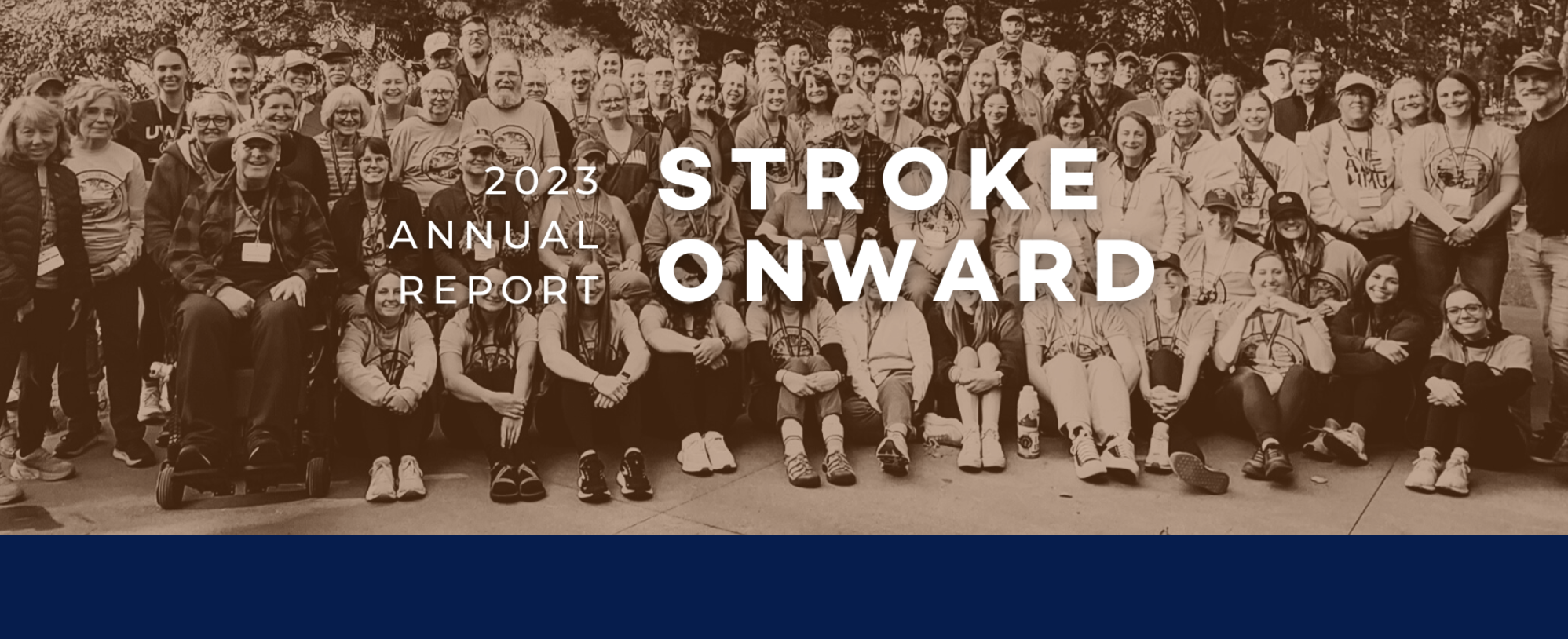 2023 ANNUAL REPORT

STROKE ONWARD